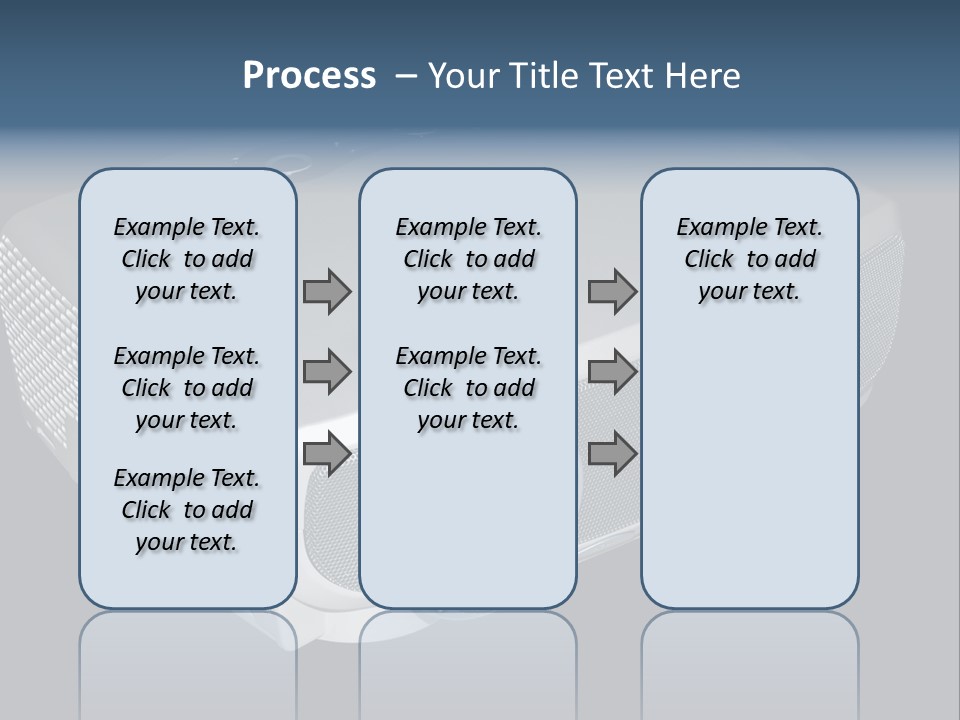 Process – Your Title Text Here

Example Text. Click to add your text.

Example Text. Click to add your text.

Example Text. Click to add your text.

Example Text. Click to add your text.

Example Text. Click to add your text.

Example Text. Click to add your text.